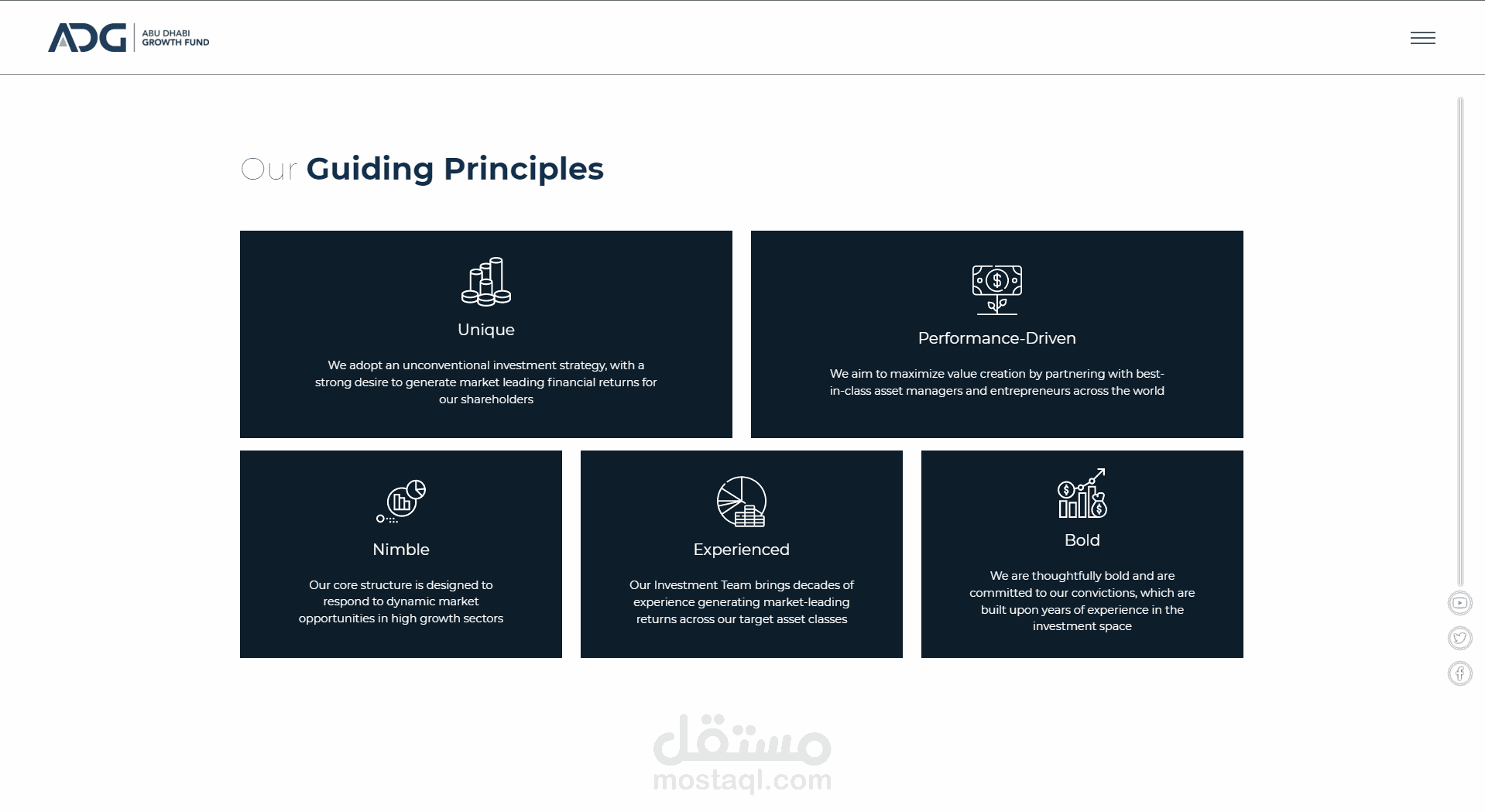 ADG ABU DHABI GROWTH FUND

Our Guiding Principles

Unique

We adopt an unconventional investment strategy, with a strong desire to generate market leading financial returns for our shareholders

Performance-Driven

We aim to maximize value creation by partnering with best-in-class asset managers and entrepreneurs across the world

Nimble

Our core structure is designed to respond to dynamic market opportunities in high growth sectors

Experienced

Our Investment Team brings decades of experience generating market-leading returns across our target asset classes

Bold

We are thoughtfully bold and are committed to our convictions, which are built upon years of experience in the investment space

مستقل
mostaql.com